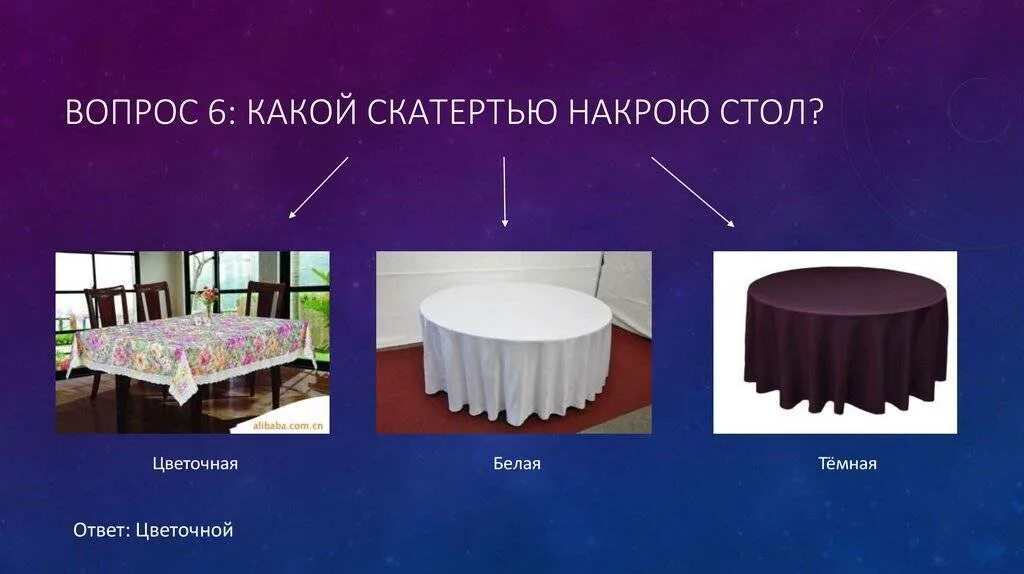 ВОПРОС 6: КАКОЙ СКАТЕРТЬЮ НАКРОЮ СТОЛ?

alibaba.com.cn

Цветочная

Белая

Тёмная

Ответ: Цветочной